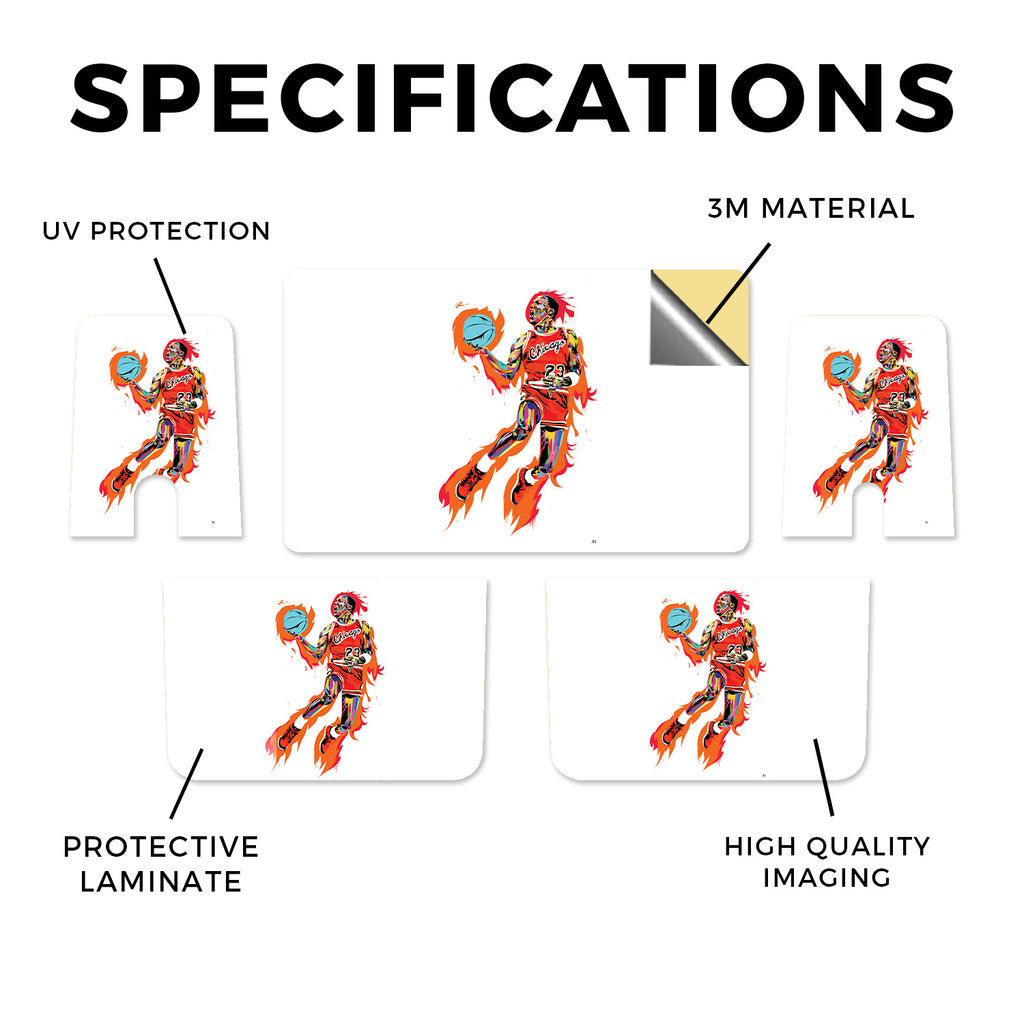 SPECIFICATIONS

UV PROTECTION

3M MATERIAL

Chicago
23

Chicago
23

Chicago
23

Chicago
23

Chicago
23

PROTECTIVE LAMINATE

HIGH QUALITY IMAGING